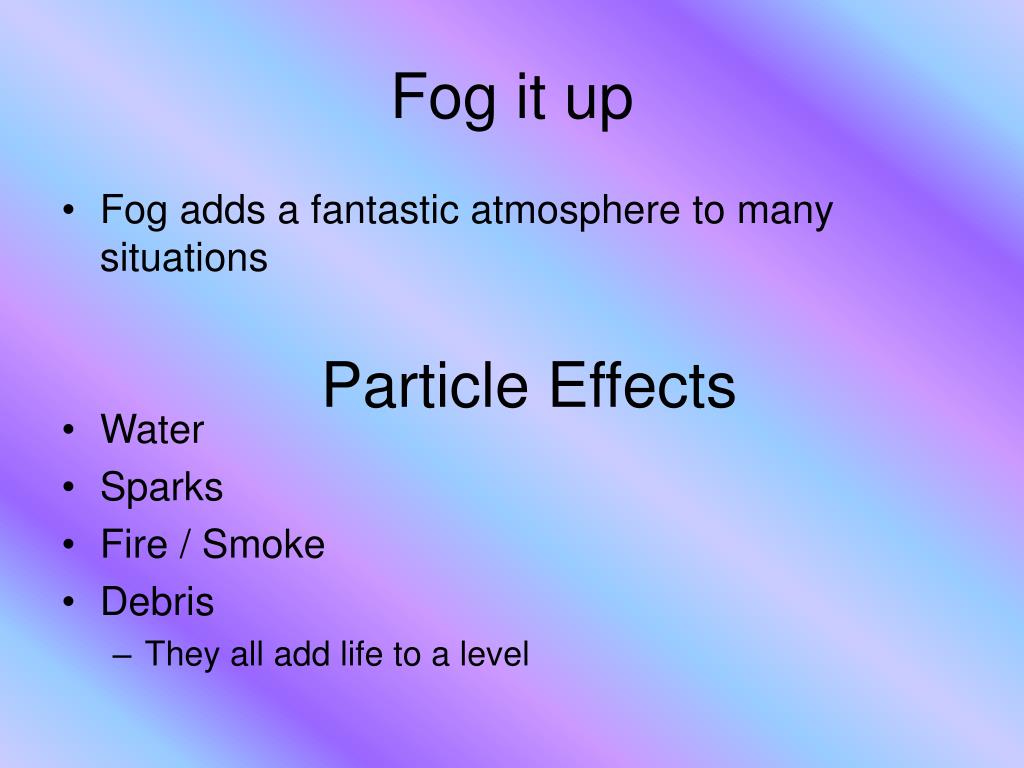 Fog it up

• Fog adds a fantastic atmosphere to many situations

Particle Effects

• Water
• Sparks
• Fire / Smoke
• Debris
– They all add life to a level